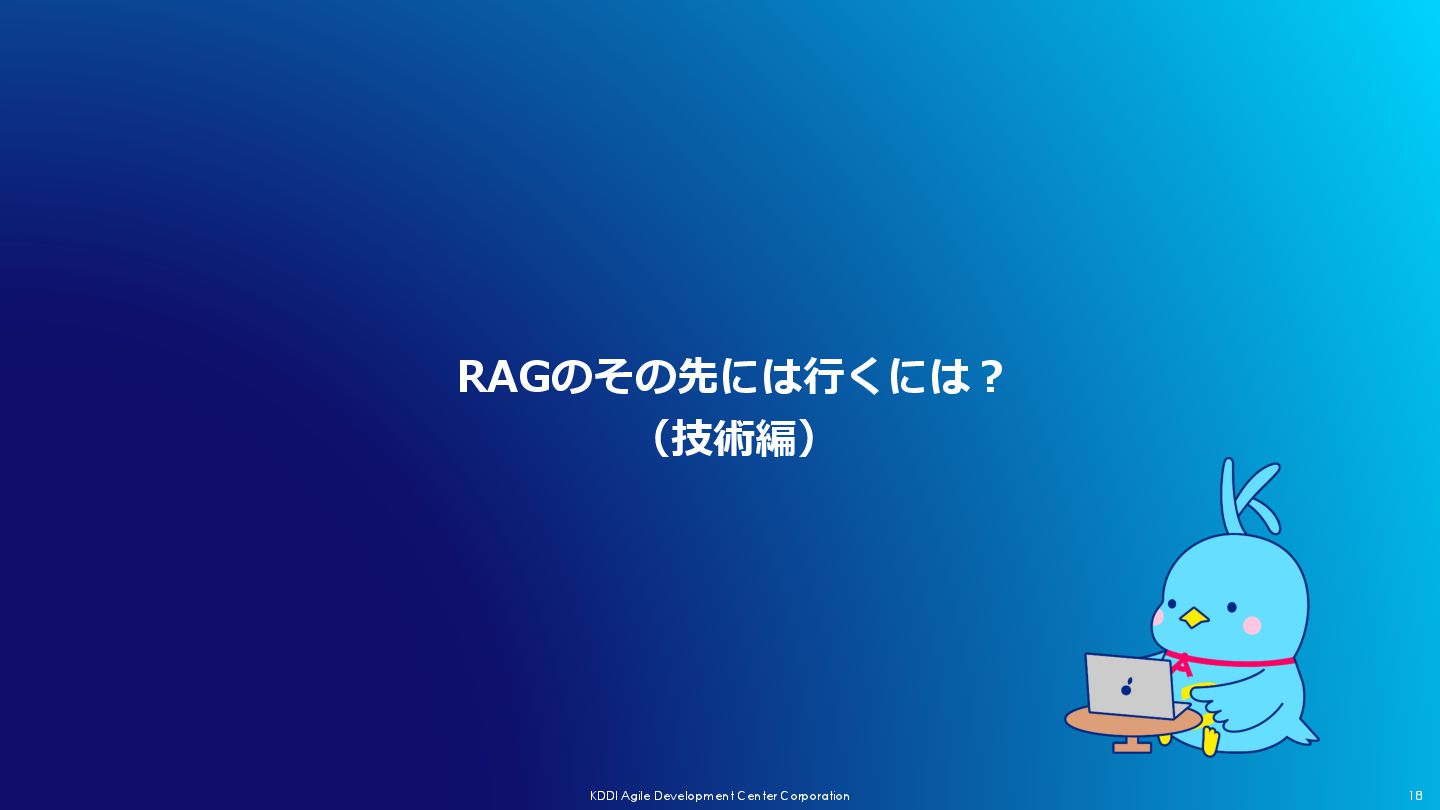 RAGのその先には行くには？
（技術編）

KDDI Agile Development Center Corporation

18